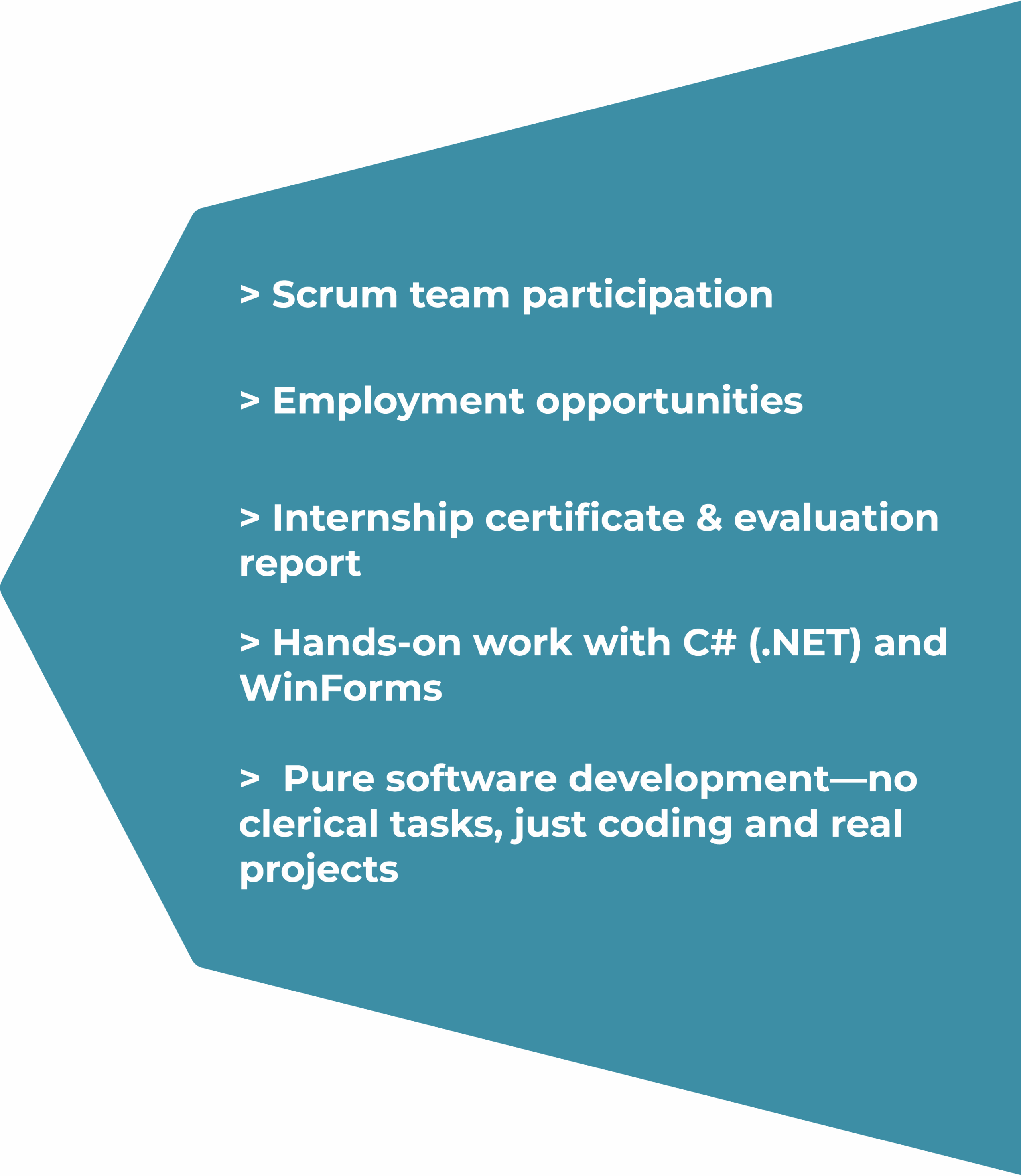 > Scrum team participation

> Employment opportunities

> Internship certificate & evaluation report

> Hands-on work with C# (.NET) and WinForms

> Pure software development—no clerical tasks, just coding and real projects